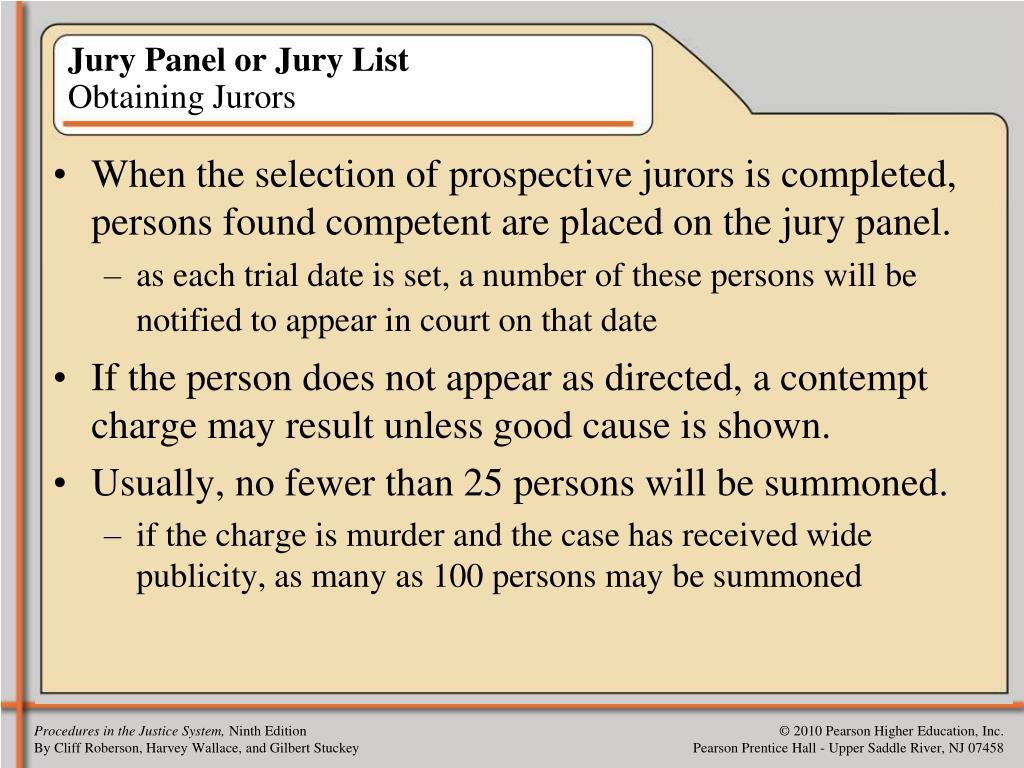 Jury Panel or Jury List
Obtaining Jurors

• When the selection of prospective jurors is completed, persons found competent are placed on the jury panel.
– as each trial date is set, a number of these persons will be notified to appear in court on that date
• If the person does not appear as directed, a contempt charge may result unless good cause is shown.
• Usually, no fewer than 25 persons will be summoned.
– if the charge is murder and the case has received wide publicity, as many as 100 persons may be summoned

Procedures in the Justice System, Ninth Edition
By Cliff Roberson, Harvey Wallace, and Gilbert Stuckey

© 2010 Pearson Higher Education, Inc.
Pearson Prentice Hall - Upper Saddle River, NJ 07458